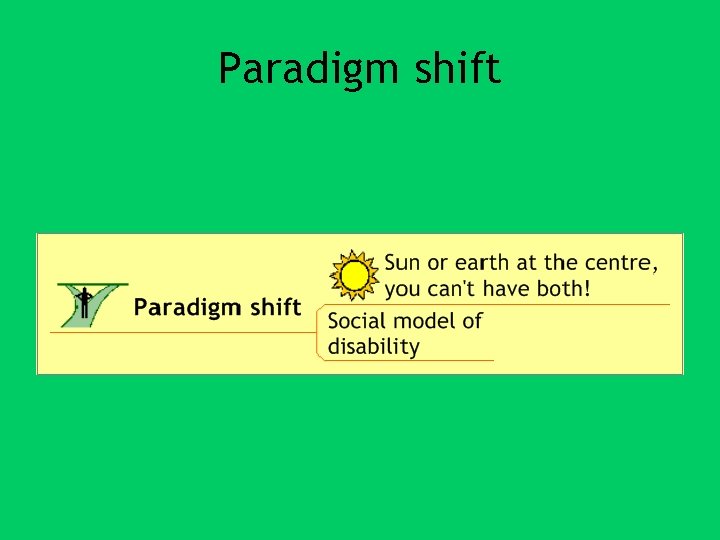 Paradigm shift

Paradigm shift

Sun or earth at the centre, you can't have both!

Social model of disability